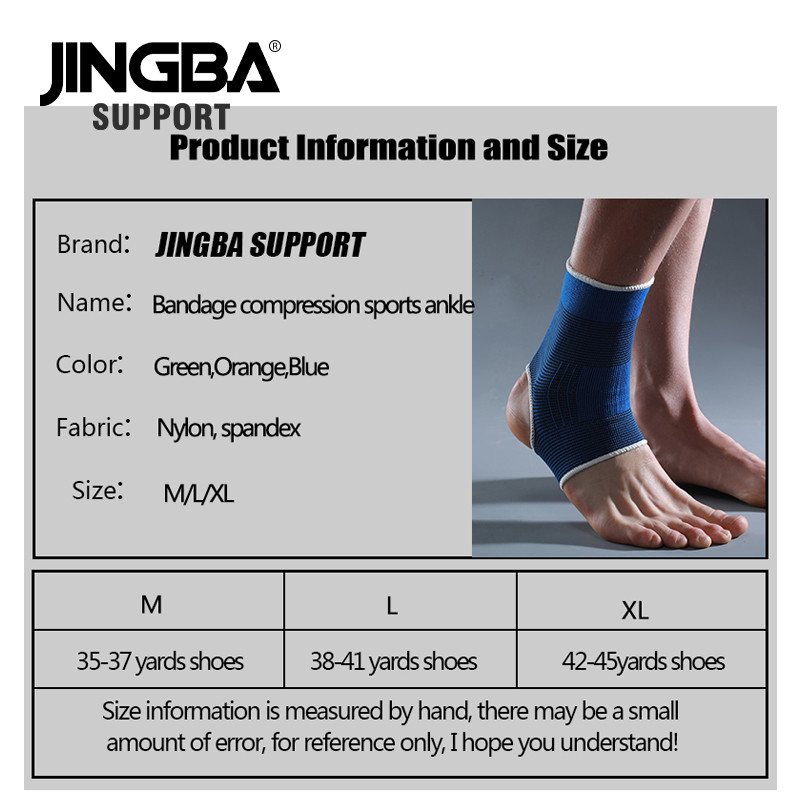 JINGBA®
SUPPORT
Product Information and Size

Brand: JINGBA SUPPORT

Name: Bandage compression sports ankle

Color: Green,Orange,Blue

Fabric: Nylon, spandex

Size: M/L/XL

| M | L | XL |
|---|---|---|
| 35-37 yards shoes | 38-41 yards shoes | 42-45yards shoes |

Size information is measured by hand, there may be a small amount of error, for reference only, I hope you understand!